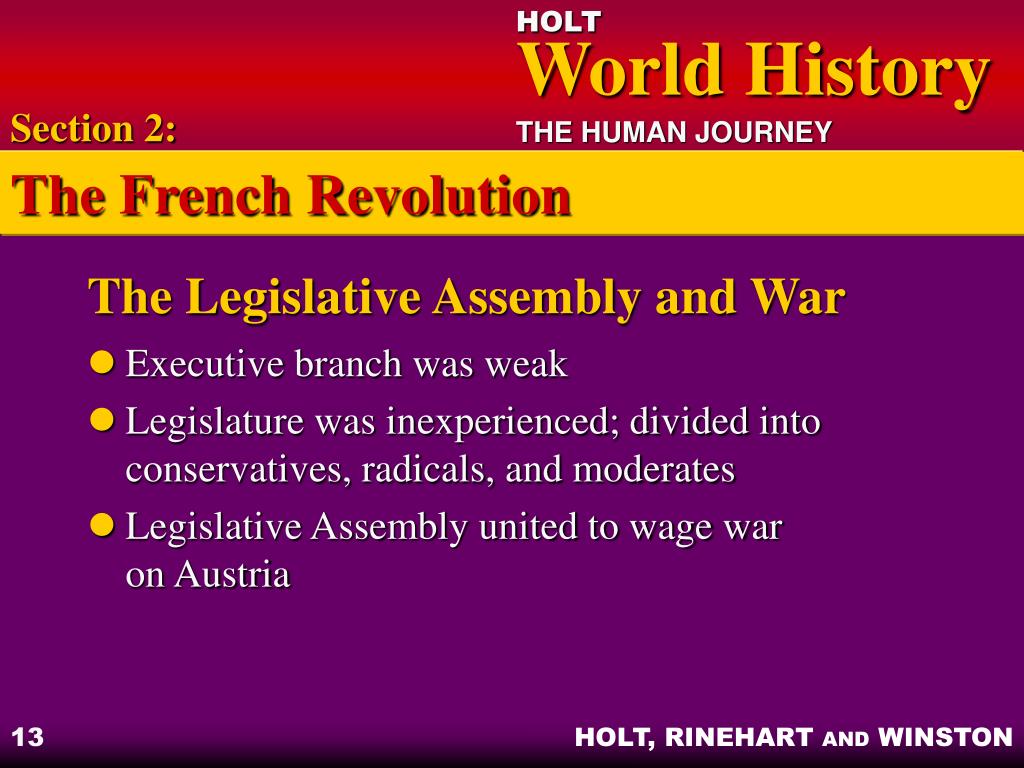 HOLT
World History
THE HUMAN JOURNEY

Section 2:

The French Revolution

The Legislative Assembly and War

Executive branch was weak

Legislature was inexperienced; divided into conservatives, radicals, and moderates

Legislative Assembly united to wage war on Austria

13

HOLT, RINEHART AND WINSTON